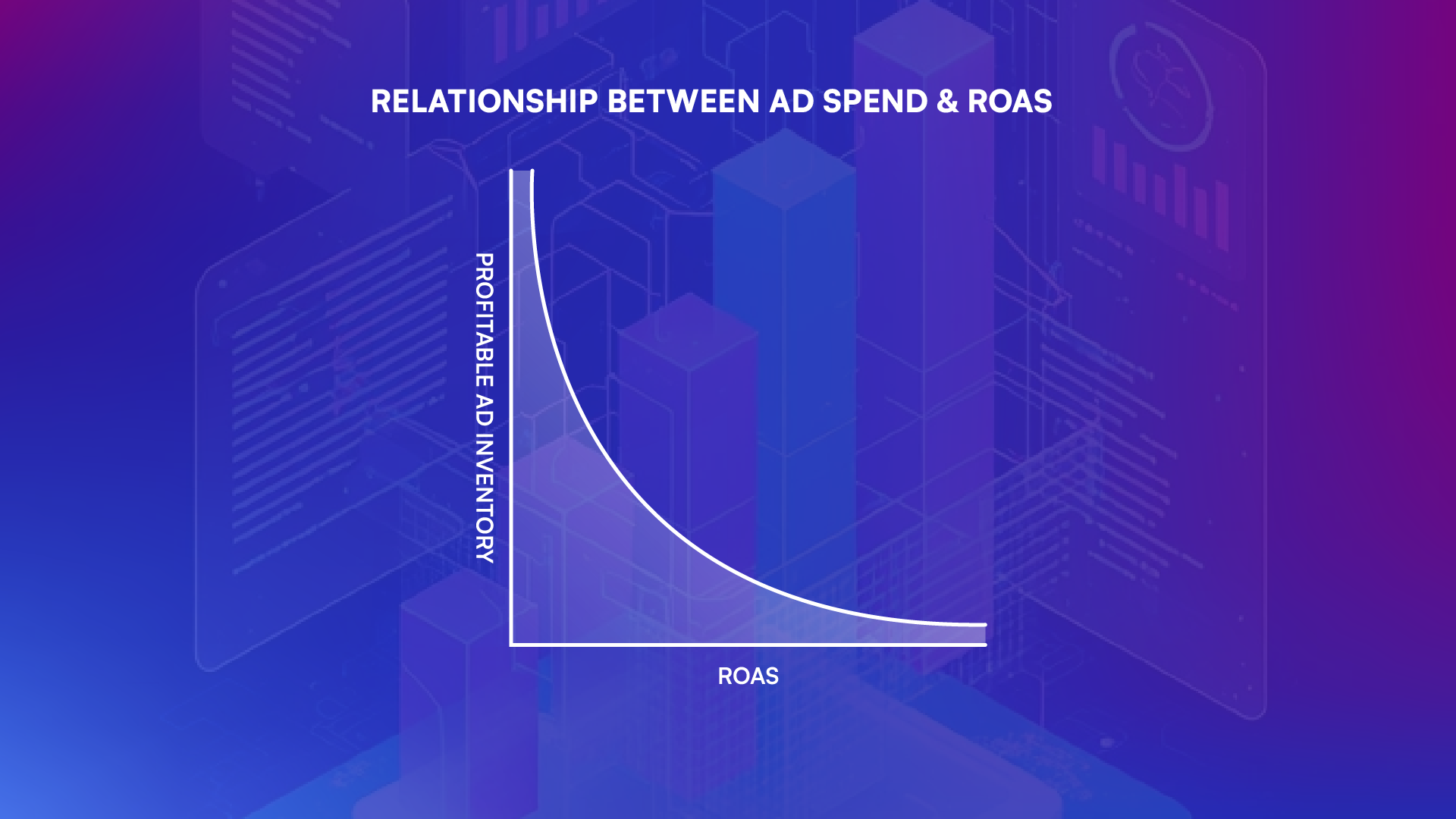 RELATIONSHIP BETWEEN AD SPEND & ROAS

PROFITABLE AD INVENTORY

ROAS